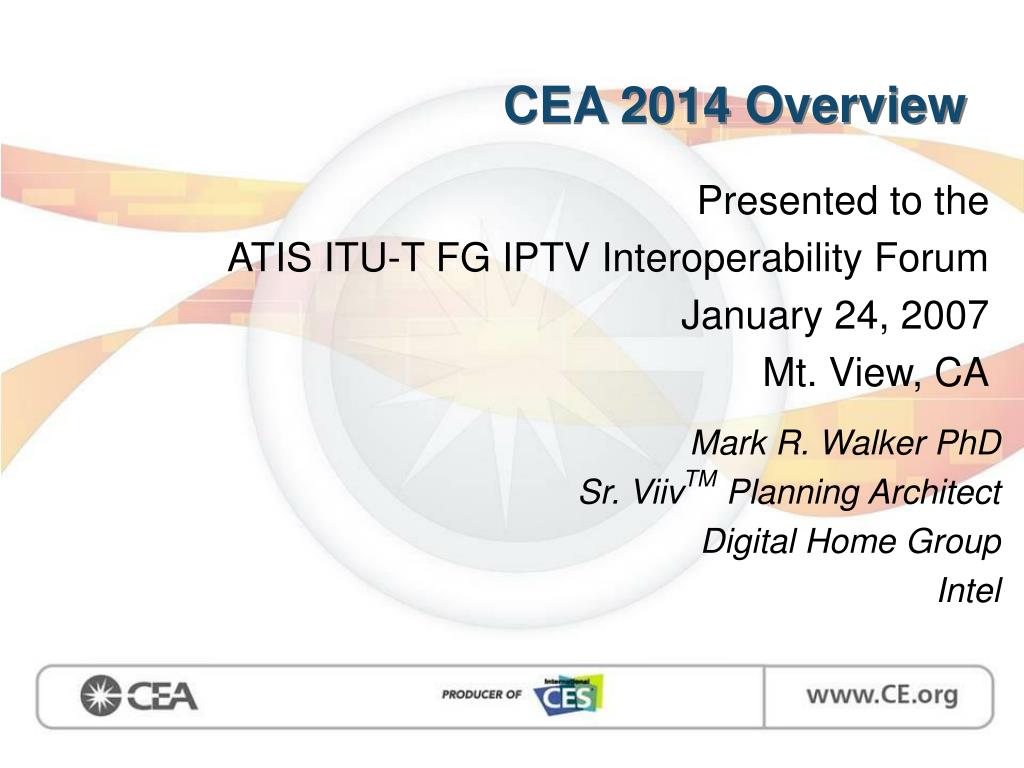 CEA 2014 Overview

Presented to the
ATIS ITU-T FG IPTV Interoperability Forum
January 24, 2007
Mt. View, CA

Mark R. Walker PhD
Sr. Viiv$^{TM}$ Planning Architect
Digital Home Group
Intel

CEA PRODUCER OF International CES www.CE.org